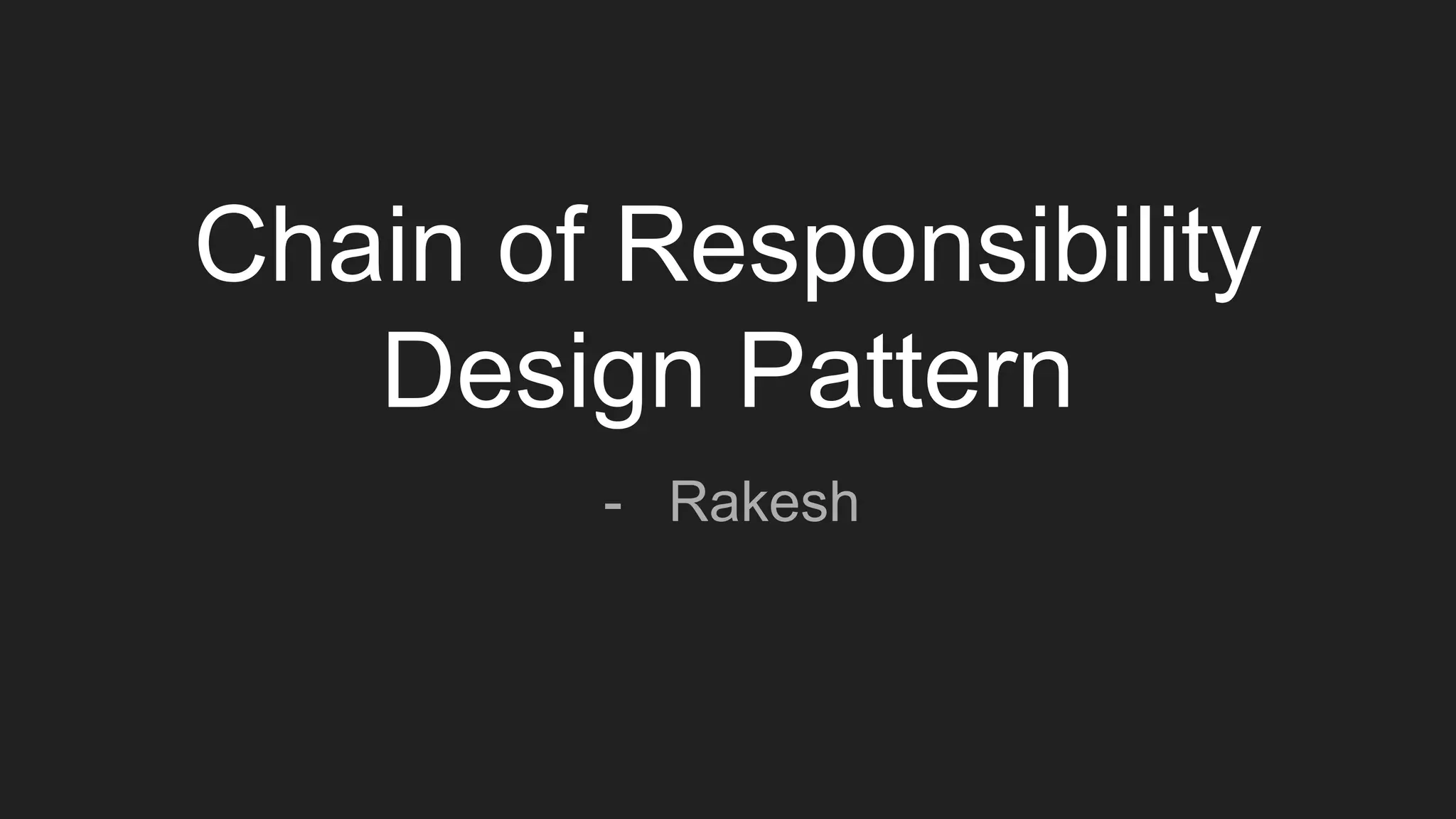 Chain of Responsibility Design Pattern

- Rakesh